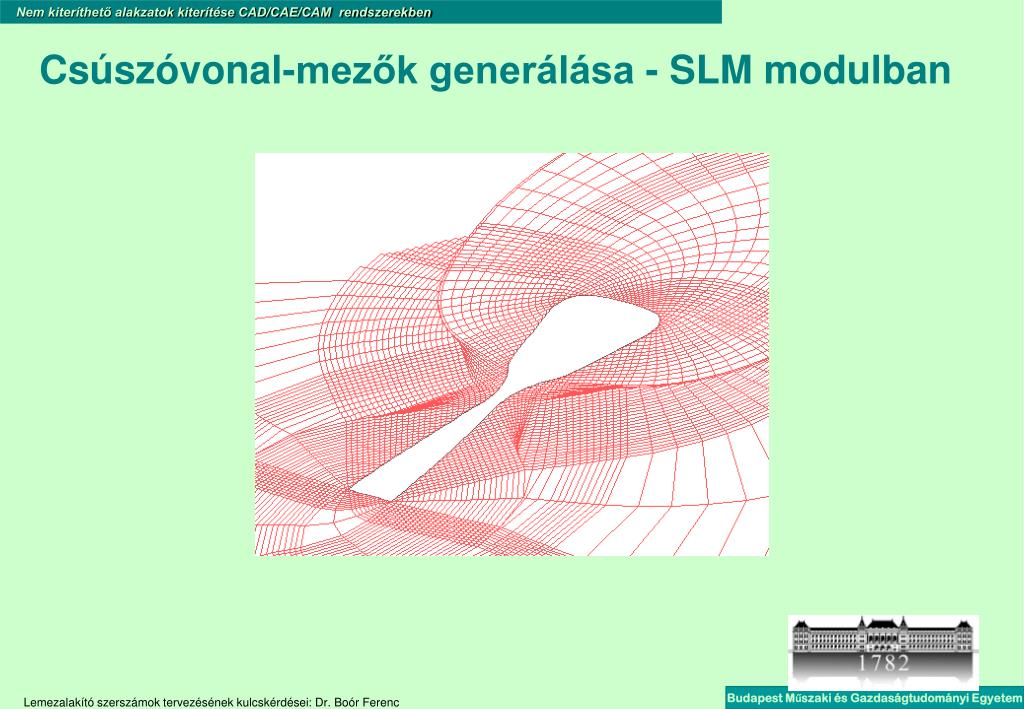 Nem kiteríthető alakzatok kiterítése CAD/CAE/CAM rendszerekben

Csúszóvonal-mezők generálása - SLM modulban

1782

Lemezalakító szerszámok tervezésének kulcskérdései: Dr. Boór Ferenc

Budapest Műszaki és Gazdaságtudományi Egyetem